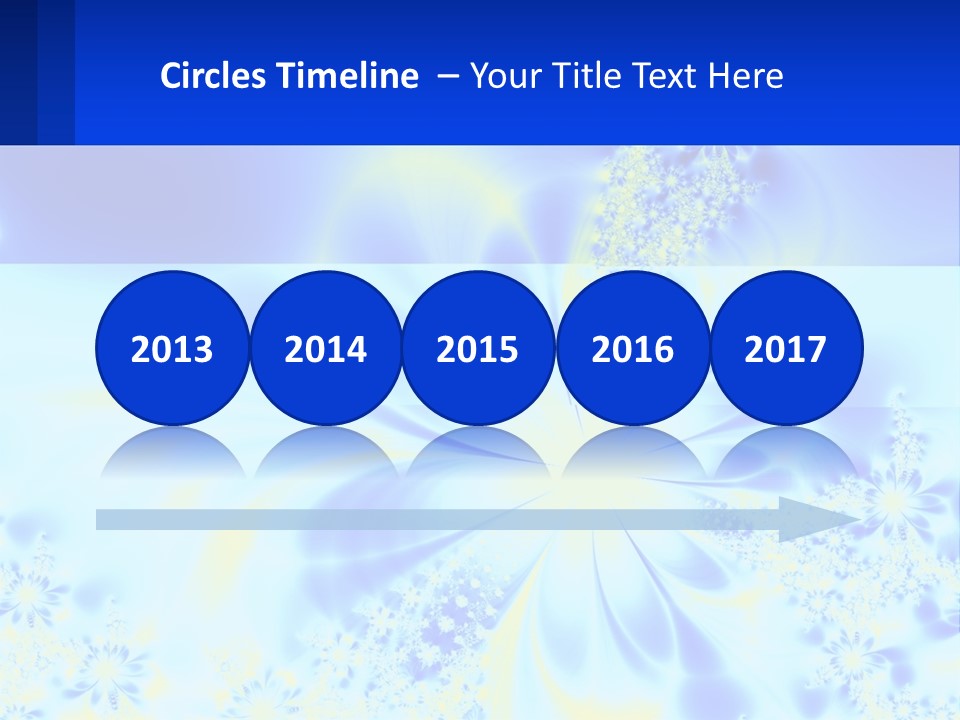 Circles Timeline – Your Title Text Here

2013

2014

2015

2016

2017